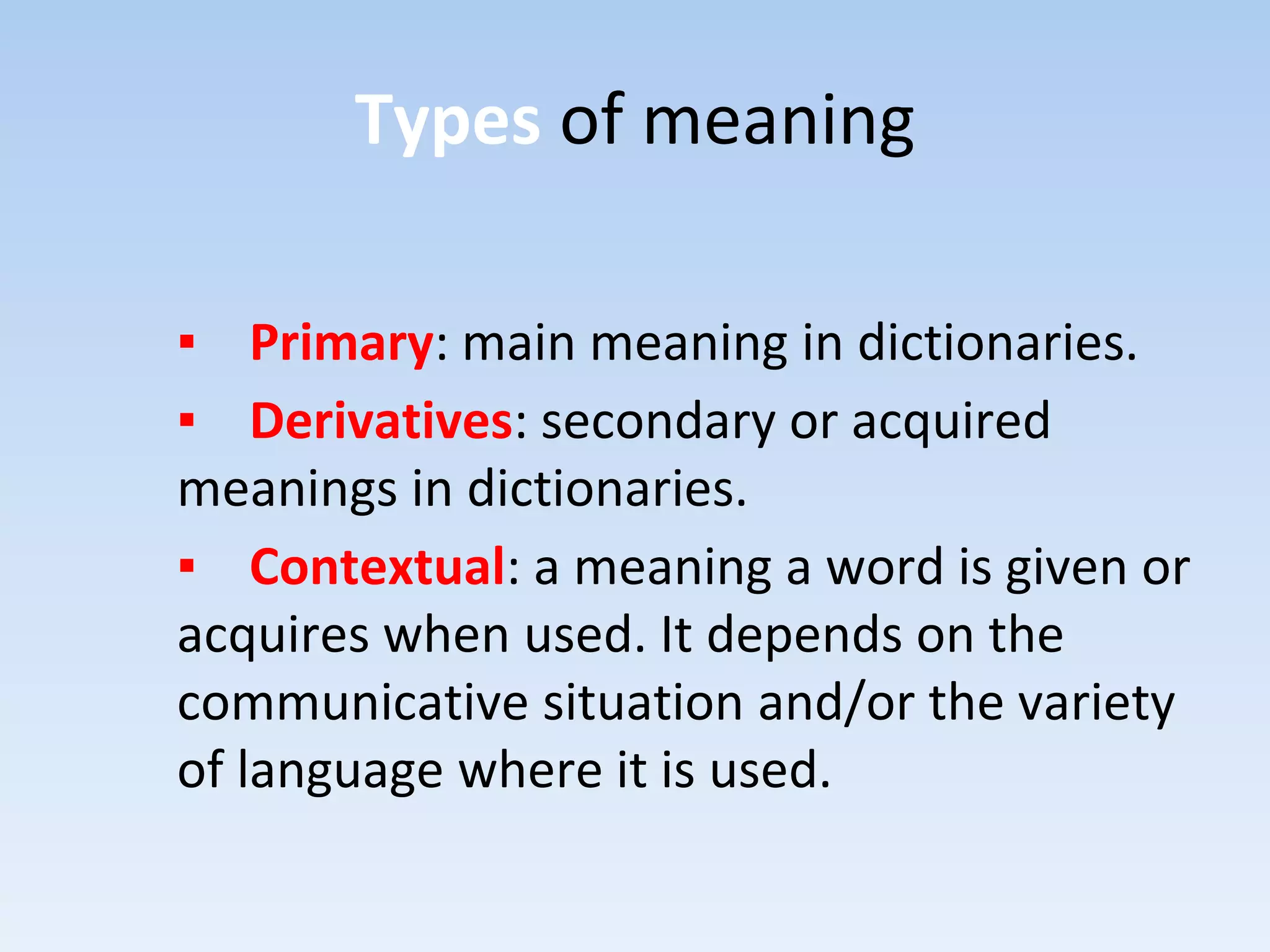 Types of meaning

▪ Primary: main meaning in dictionaries.

▪ Derivatives: secondary or acquired meanings in dictionaries.

▪ Contextual: a meaning a word is given or acquires when used. It depends on the communicative situation and/or the variety of language where it is used.